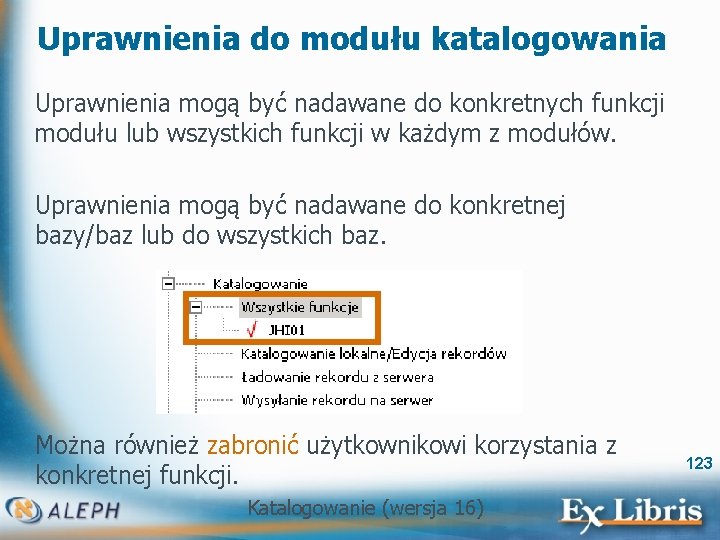 Uprawnienia do modułu katalogowania

Uprawnienia mogą być nadawane do konkretnych funkcji modułu lub wszystkich funkcji w każdym z modułów.

Uprawnienia mogą być nadawane do konkretnej bazy/baz lub do wszystkich baz.

Katalogowanie
Wszystkie funkcje
JHI01
Katalogowanie lokalne/Edycja rekordów
Ładowanie rekordu z serwera
Wysyłanie rekordu na serwer

Można również zabronić użytkownikowi korzystania z konkretnej funkcji.

123

ALEPH
Katalogowanie (wersja 16)
Ex Libris